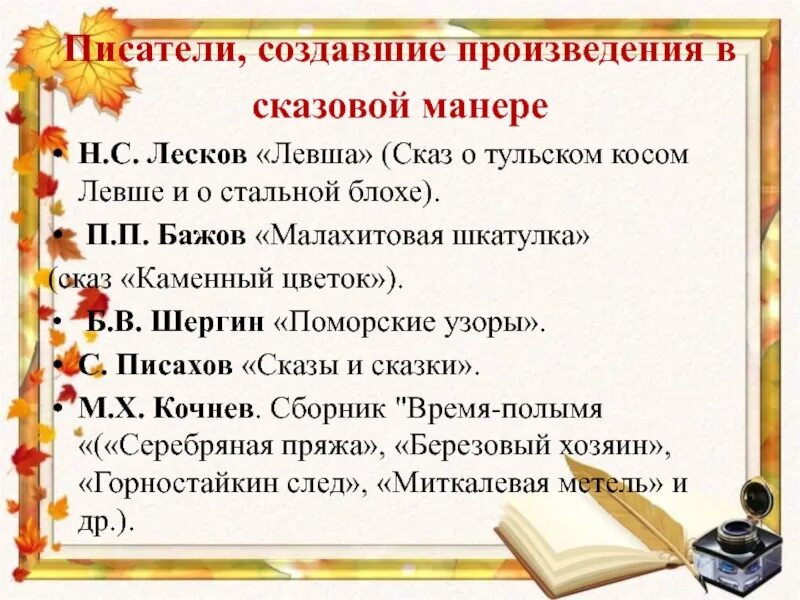 Писатели, создавшие произведения в сказовой манере

• Н.С. Лесков «Левша» (Сказ о тульском косом Левше и о стальной блохе).
• П.П. Бажов «Малахитовая шкатулка» (сказ «Каменный цветок»).
• Б.В. Шергин «Поморские узоры».
• С. Писахов «Сказы и сказки».
• М.Х. Кочнев. Сборник "Время-полымя «(«Серебряная пряжа», «Березовый хозяин», «Горностайкин след», «Миткалевая метель» и др.).